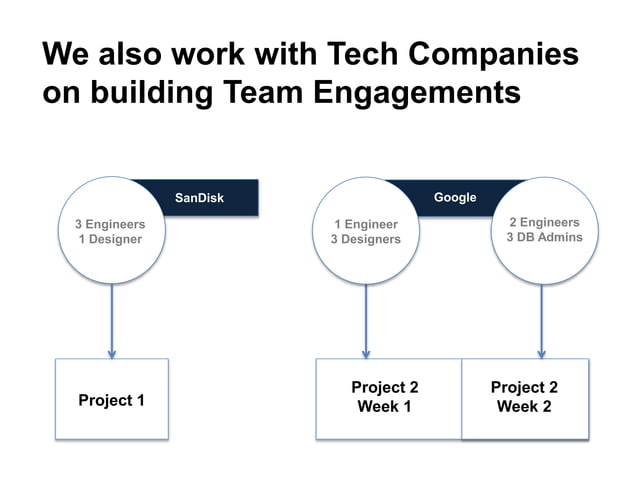 We also work with Tech Companies on building Team Engagements

SanDisk

3 Engineers
1 Designer

Project 1

Google

1 Engineer
3 Designers

2 Engineers
3 DB Admins

Project 2
Week 1

Project 2
Week 2